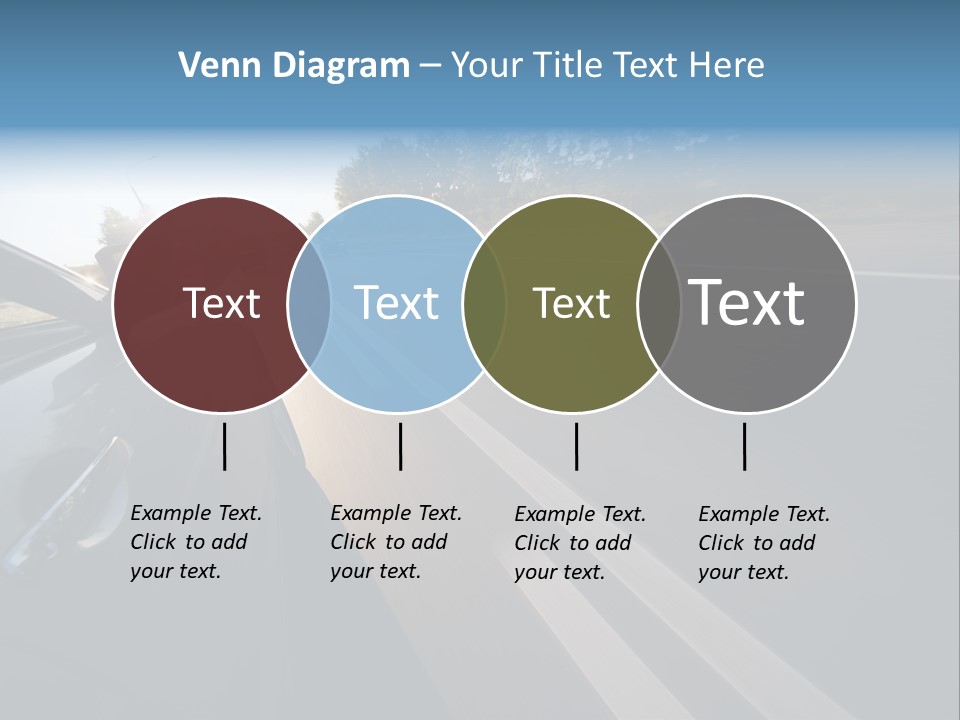 Venn Diagram – Your Title Text Here

Text

Text

Text

Text

Example Text. Click to add your text.

Example Text. Click to add your text.

Example Text. Click to add your text.

Example Text. Click to add your text.